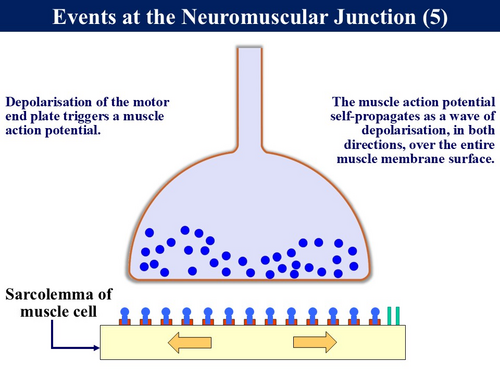 Events at the Neuromuscular Junction (5)

Depolarisation of the motor end plate triggers a muscle action potential.

The muscle action potential self-propagates as a wave of depolarisation, in both directions, over the entire muscle membrane surface.

Sarcolemma of muscle cell